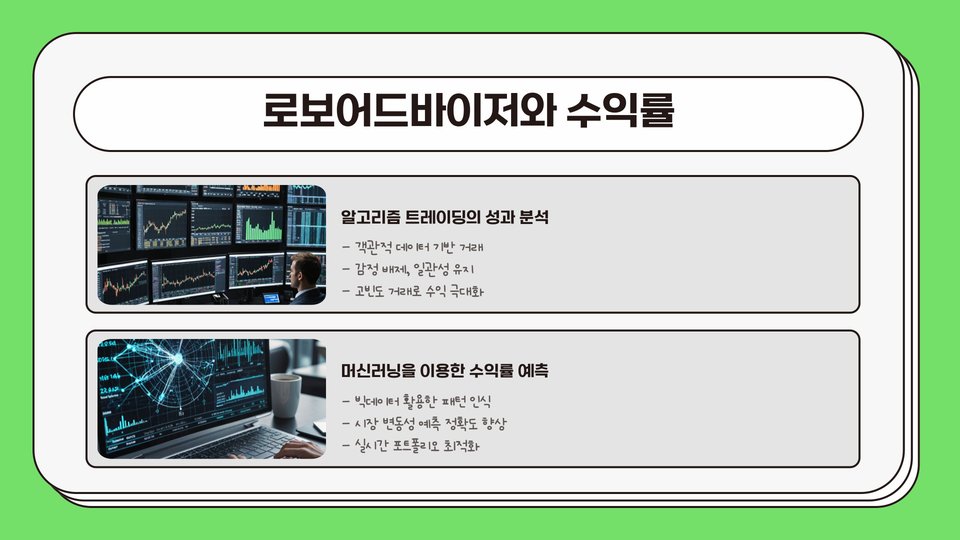 로보어드바이저와 수익률

알고리즘 트레이딩의 성과 분석

- 객관적 데이터 기반 거래
- 감정 배제, 일관성 유지
- 고빈도 거래로 수익 극대화

머신러닝을 이용한 수익률 예측

- 빅데이터 활용한 패턴 인식
- 시장 변동성 예측 정확도 향상
- 실시간 포트폴리오 최적화